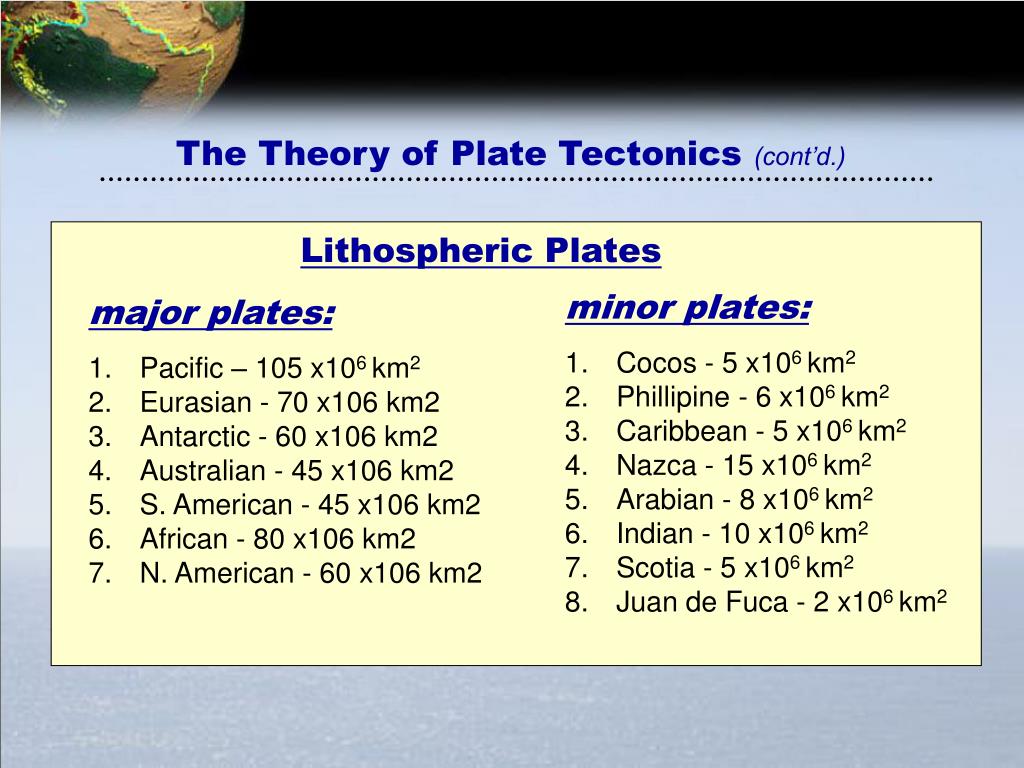 The Theory of Plate Tectonics (cont'd.)

Lithospheric Plates

major plates:

1. Pacific – 105 x$10^6$ km$^2$
2. Eurasian - 70 x106 km2
3. Antarctic - 60 x106 km2
4. Australian - 45 x106 km2
5. S. American - 45 x106 km2
6. African - 80 x106 km2
7. N. American - 60 x106 km2

minor plates:

1. Cocos - 5 x$10^6$ km$^2$
2. Phillipine - 6 x$10^6$ km$^2$
3. Caribbean - 5 x$10^6$ km$^2$
4. Nazca - 15 x$10^6$ km$^2$
5. Arabian - 8 x$10^6$ km$^2$
6. Indian - 10 x$10^6$ km$^2$
7. Scotia - 5 x$10^6$ km$^2$
8. Juan de Fuca - 2 x$10^6$ km$^2$